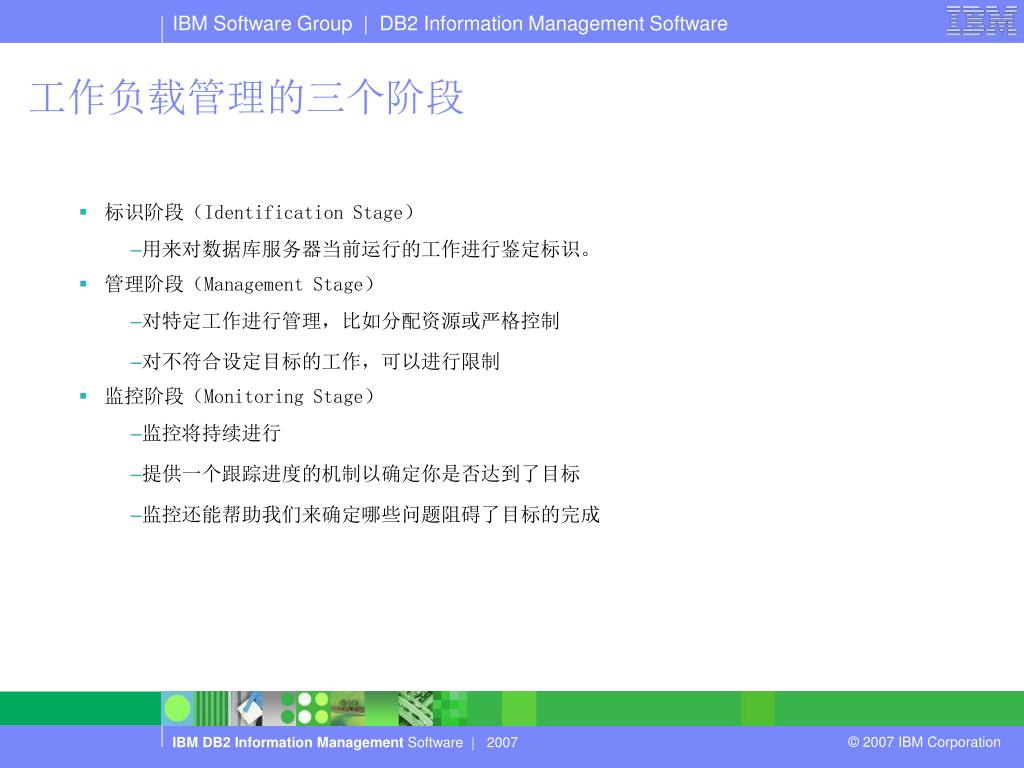 IBM Software Group | DB2 Information Management Software

IBM

工作负载管理的三个阶段

▪ 标识阶段（Identification Stage）

–用来对数据库服务器当前运行的工作进行鉴定标识。

▪ 管理阶段（Management Stage）

–对特定工作进行管理，比如分配资源或严格控制

–对不符合设定目标的工作，可以进行限制

▪ 监控阶段（Monitoring Stage）

–监控将持续进行

–提供一个跟踪进度的机制以确定你是否达到了目标

–监控还能帮助我们来确定哪些问题阻碍了目标的完成

IBM DB2 Information Management Software | 2007

© 2007 IBM Corporation